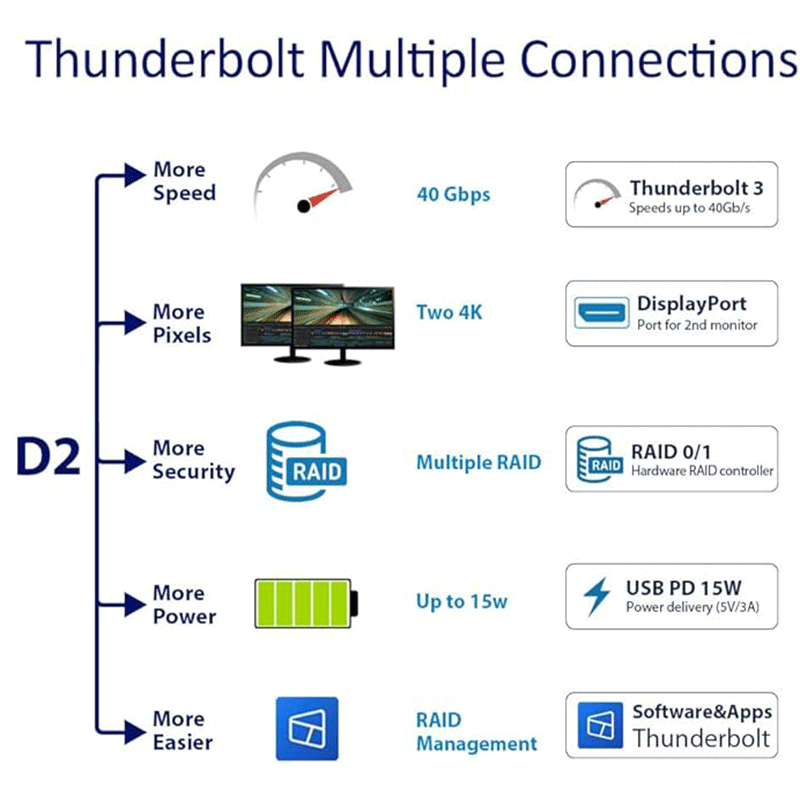 Thunderbolt Multiple Connections

D2

More Speed

40 Gbps

Thunderbolt 3
Speeds up to 40Gb/s

More Pixels

Two 4K

DisplayPort
Port for 2nd monitor

More Security

RAID

Multiple RAID

RAID

RAID 0/1
Hardware RAID controller

More Power

Up to 15w

USB PD 15W
Power delivery (5V/3A)

More Easier

RAID Management

Software&Apps
Thunderbolt